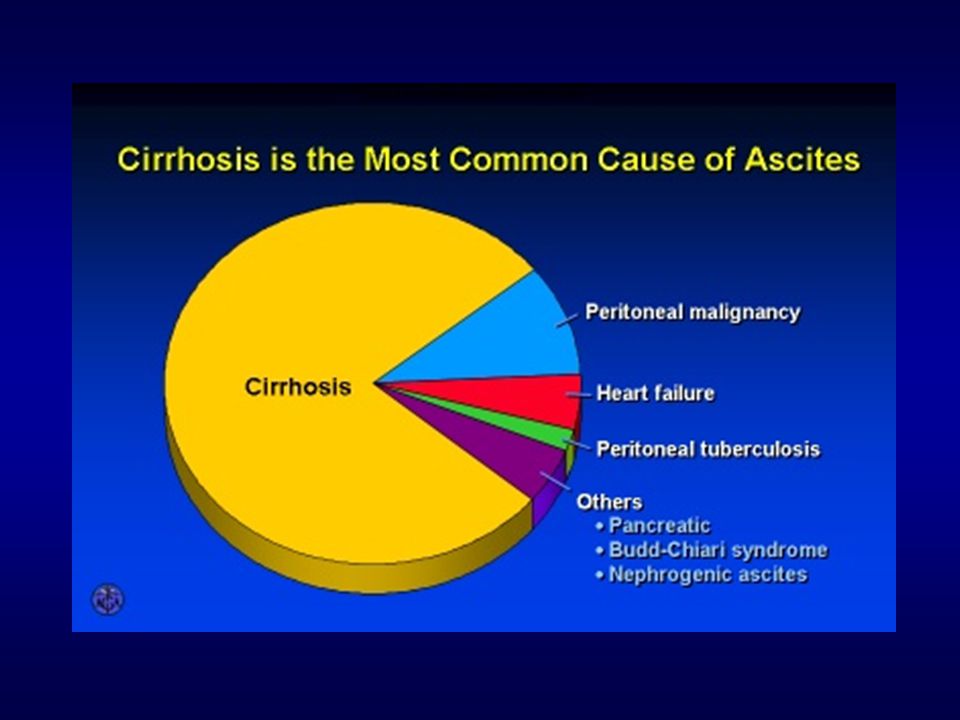 Cirrhosis is the Most Common Cause of Ascites

Cirrhosis

Peritoneal malignancy

Heart failure

Peritoneal tuberculosis

Others
• Pancreatic
• Budd-Chiari syndrome
• Nephrogenic ascites